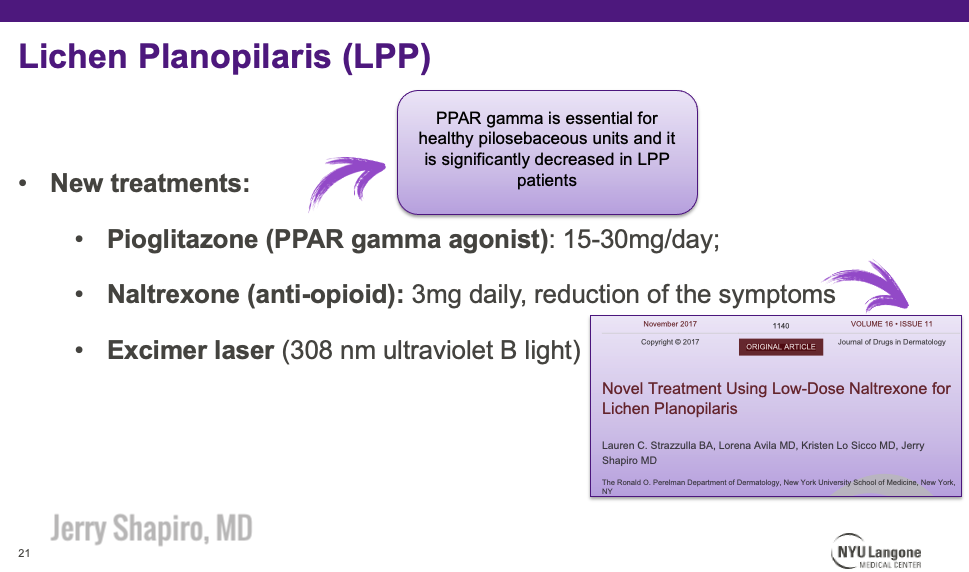 Lichen Planopilaris (LPP)

PPAR gamma is essential for healthy pilosebaceous units and it is significantly decreased in LPP patients

• New treatments:

• Pioglitazone (PPAR gamma agonist): 15-30mg/day;

• Naltrexone (anti-opioid): 3mg daily, reduction of the symptoms

• Excimer laser (308 nm ultraviolet B light)

November 2017 1140 VOLUME 16 • ISSUE 11
Copyright © 2017 ORIGINAL ARTICLE Journal of Drugs in Dermatology

Novel Treatment Using Low-Dose Naltrexone for Lichen Planopilaris

Lauren C. Strazzulla BA, Lorena Avila MD, Kristen Lo Sicco MD, Jerry Shapiro MD

The Ronald O. Perelman Department of Dermatology, New York University School of Medicine, New York, NY

Jerry Shapiro, MD

21

NYU Langone MEDICAL CENTER